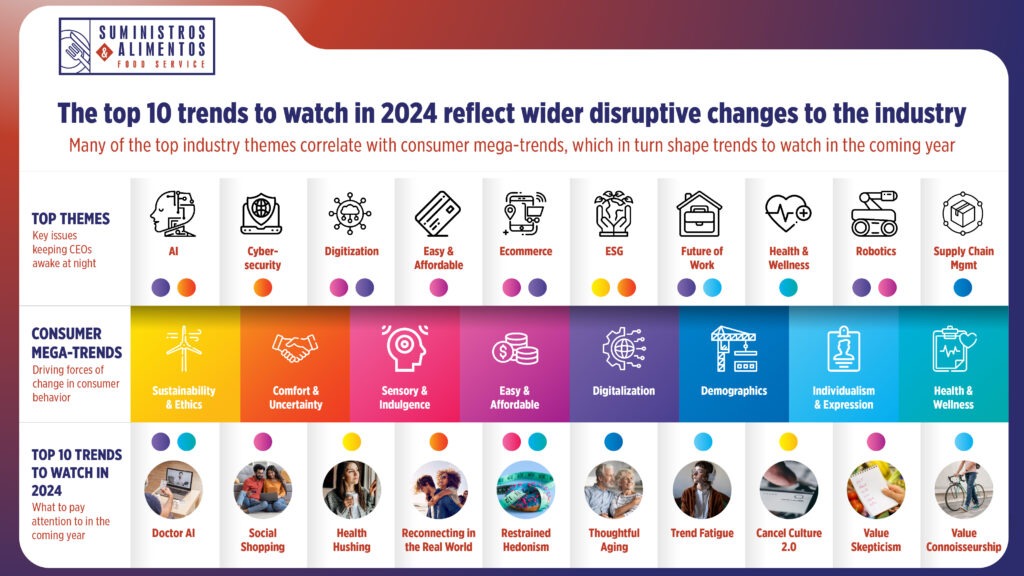 SUMINISTROS & ALIMENTOS
FOOD SERVICE

The top 10 trends to watch in 2024 reflect wider disruptive changes to the industry

Many of the top industry themes correlate with consumer mega-trends, which in turn shape trends to watch in the coming year

TOP THEMES
Key issues keeping CEOs awake at night

AI
Cyber-security
Digitization
Easy & Affordable
Ecommerce
ESG
Future of Work
Health & Wellness
Robotics
Supply Chain Mgmt

CONSUMER MEGA-TRENDS
Driving forces of change in consumer behavior

Sustainability & Ethics
Comfort & Uncertainty
Sensory & Indulgence
Easy & Affordable
Digitalization
Demographics
Individualism & Expression
Health & Wellness

TOP 10 TRENDS TO WATCH IN 2024
What to pay attention to in the coming year

Doctor AI
Social Shopping
Health Hushing
Reconnecting in the Real World
Restrained Hedonism
Thoughtful Aging
Trend Fatigue
Cancel Culture 2.0
Value Skepticism
Value Connoisseurship